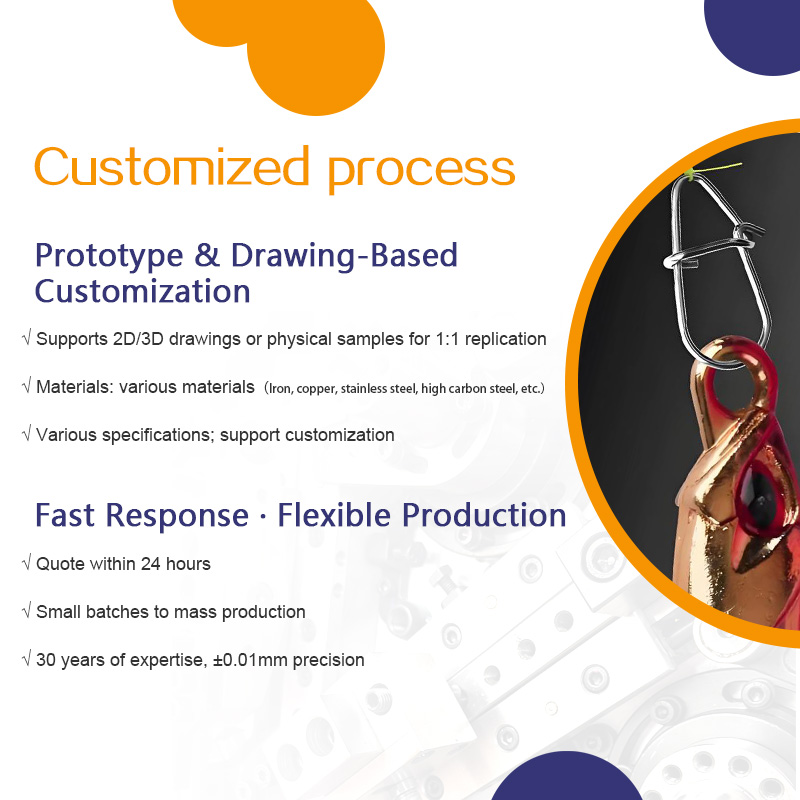 Customized process

Prototype & Drawing-Based Customization

√ Supports 2D/3D drawings or physical samples for 1:1 replication

√ Materials: various materials (Iron, copper, stainless steel, high carbon steel, etc.)

√ Various specifications; support customization

Fast Response · Flexible Production

√ Quote within 24 hours

√ Small batches to mass production

√ 30 years of expertise, ±0.01mm precision